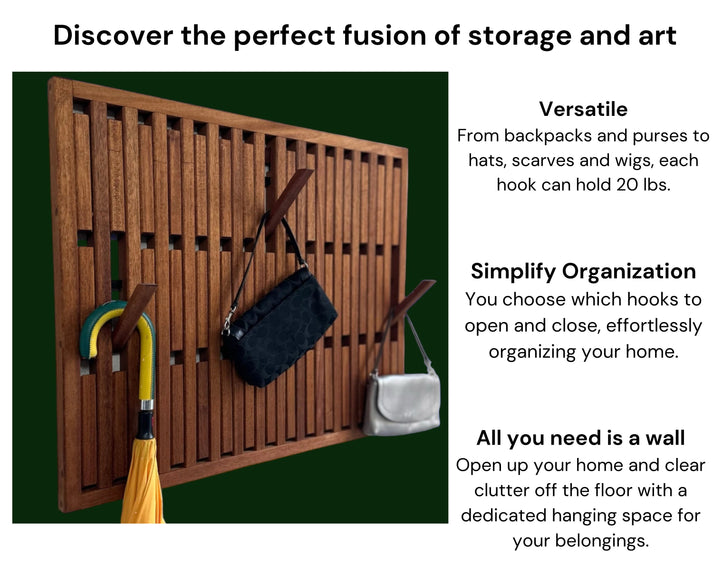 Discover the perfect fusion of storage and art

Versatile
From backpacks and purses to hats, scarves and wigs, each hook can hold 20 lbs.

Simplify Organization
You choose which hooks to open and close, effortlessly organizing your home.

All you need is a wall
Open up your home and clear clutter off the floor with a dedicated hanging space for your belongings.